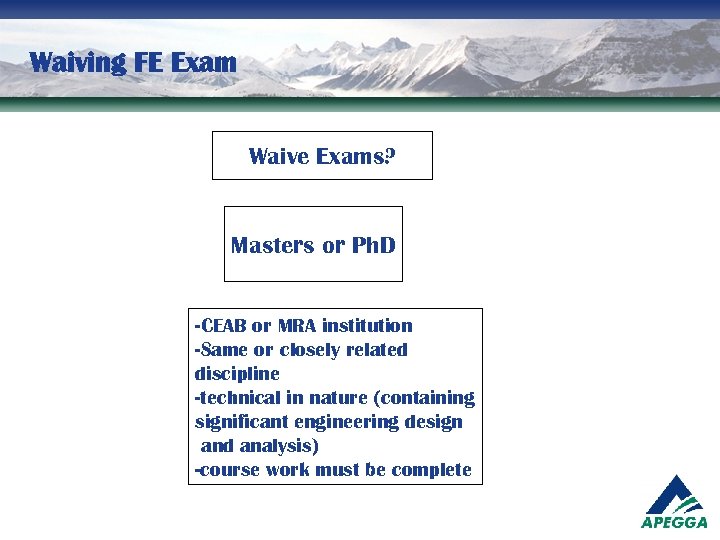 Waiving FE Exam

Waive Exams?

Masters or PhD

-CEAB or MRA institution
-Same or closely related discipline
-technical in nature (containing significant engineering design and analysis)
-course work must be complete

APEGGA